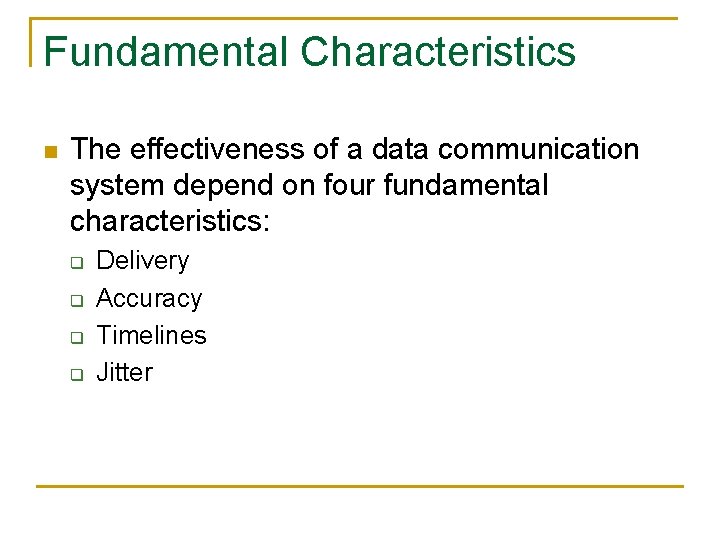 Fundamental Characteristics

The effectiveness of a data communication system depend on four fundamental characteristics:

Delivery

Accuracy

Timelines

Jitter